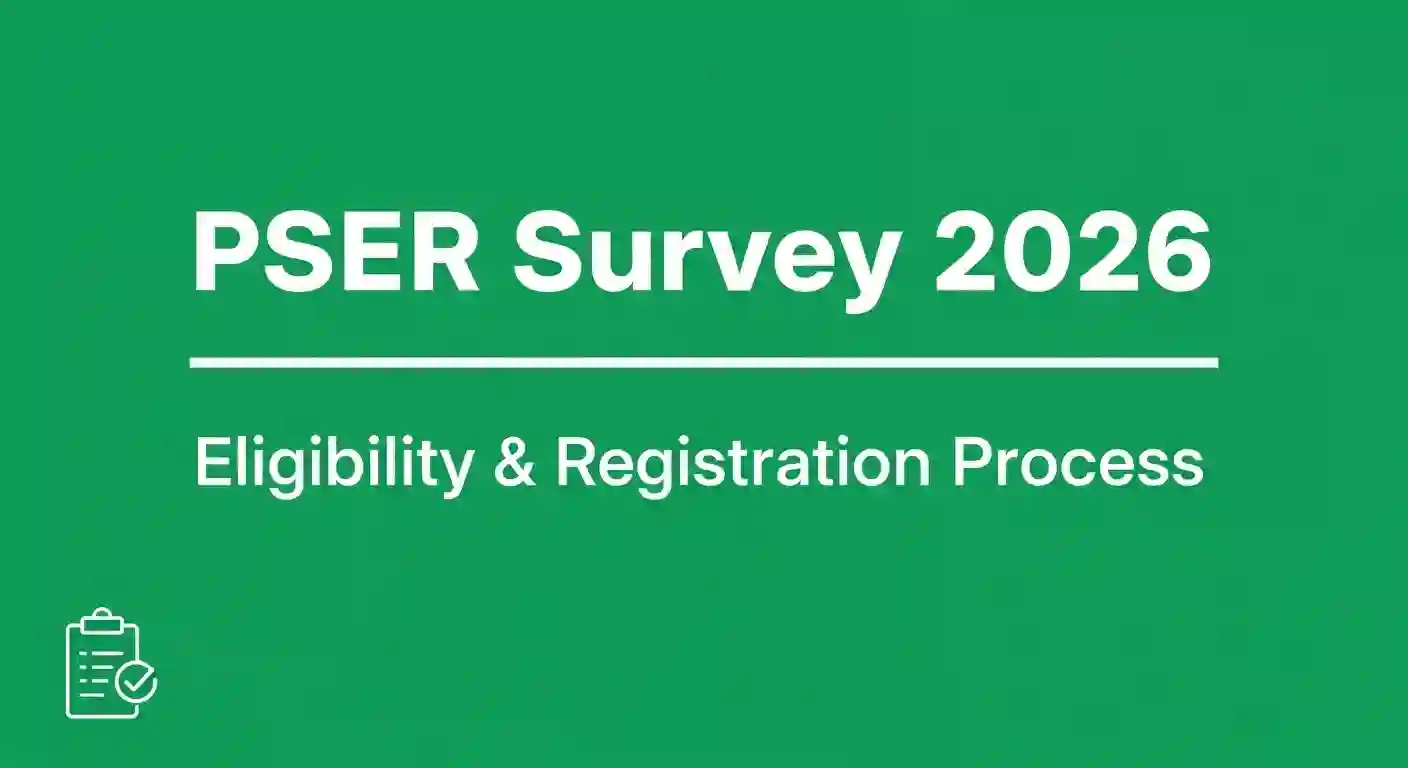 PSER Survey 2026

Eligibility & Registration Process